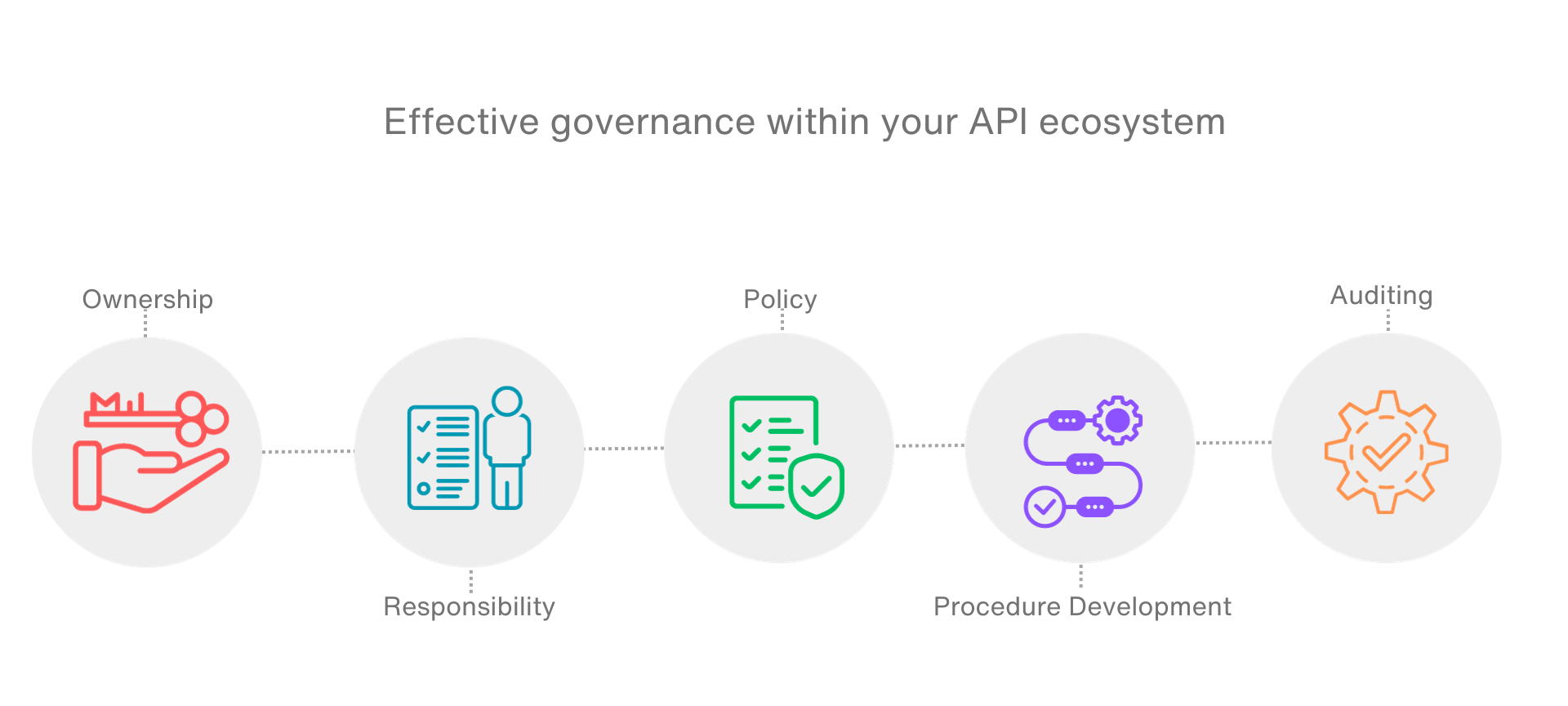 Effective governance within your API ecosystem

Ownership

Responsibility

Policy

Procedure Development

Auditing